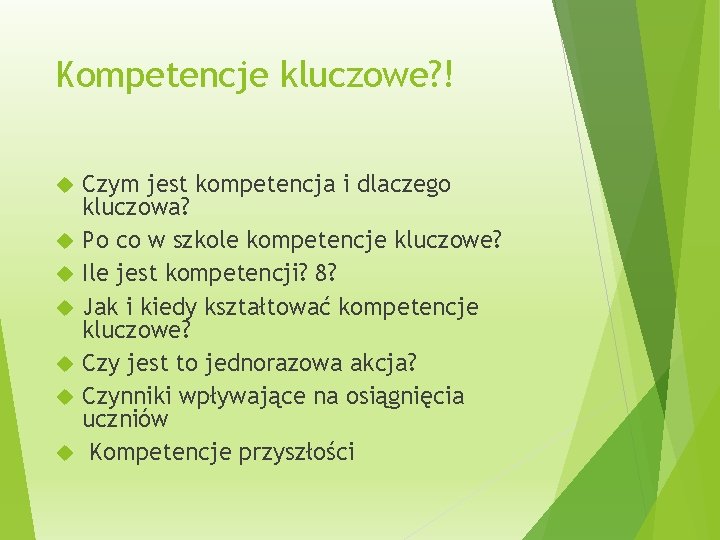 Kompetencje kluczowe?!

Czym jest kompetencja i dlaczego kluczowa?

Po co w szkole kompetencje kluczowe?

Ile jest kompetencji? 8?

Jak i kiedy kształtować kompetencje kluczowe?

Czy jest to jednorazowa akcja?

Czynniki wpływające na osiągnięcia uczniów

Kompetencje przyszłości